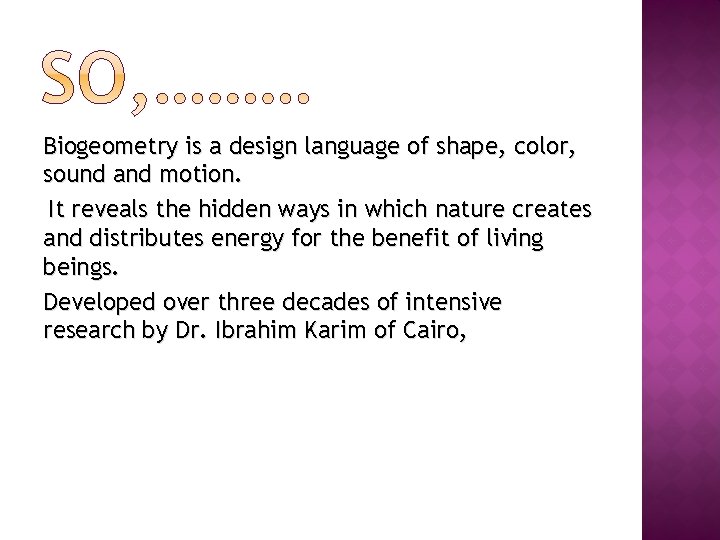 SO,.........

Biogeometry is a design language of shape, color, sound and motion.

It reveals the hidden ways in which nature creates and distributes energy for the benefit of living beings.

Developed over three decades of intensive research by Dr. Ibrahim Karim of Cairo,